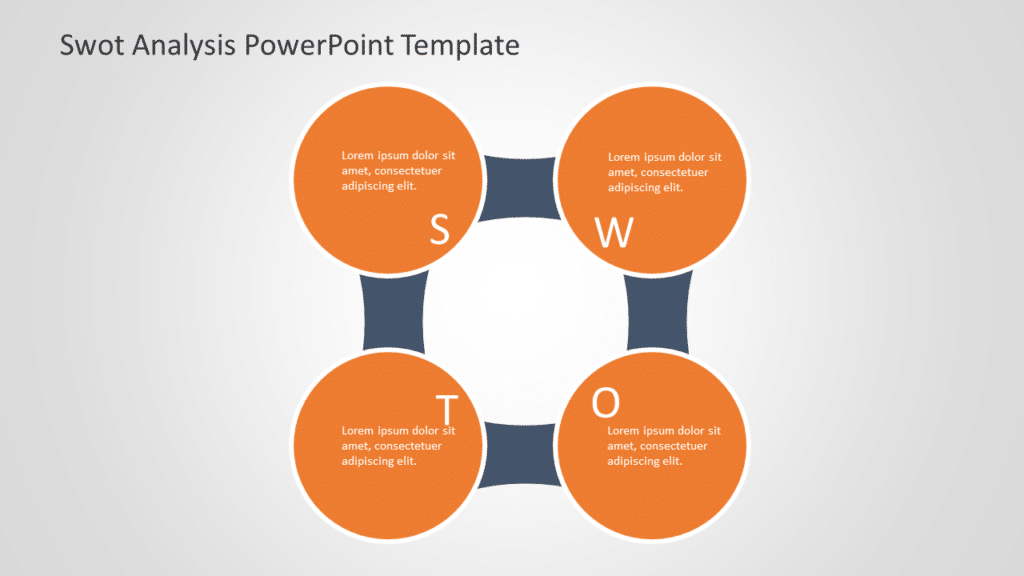 Swot Analysis PowerPoint Template

Lorem ipsum dolor sit amet, consectetuer adipiscing elit.

S

Lorem ipsum dolor sit amet, consectetuer adipiscing elit.

W

T

Lorem ipsum dolor sit amet, consectetuer adipiscing elit.

O

Lorem ipsum dolor sit amet, consectetuer adipiscing elit.